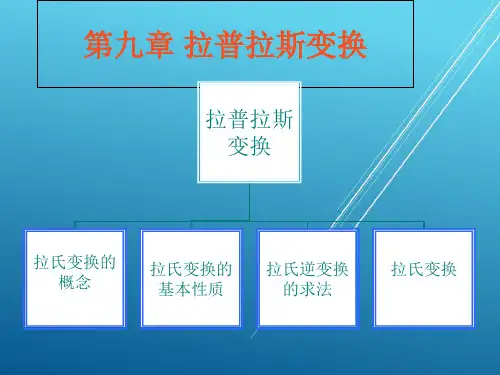 第九章 拉普拉斯变换

拉普拉斯变换

拉氏变换的概念

拉氏变换的基本性质

拉氏逆变换的求法

拉氏变换